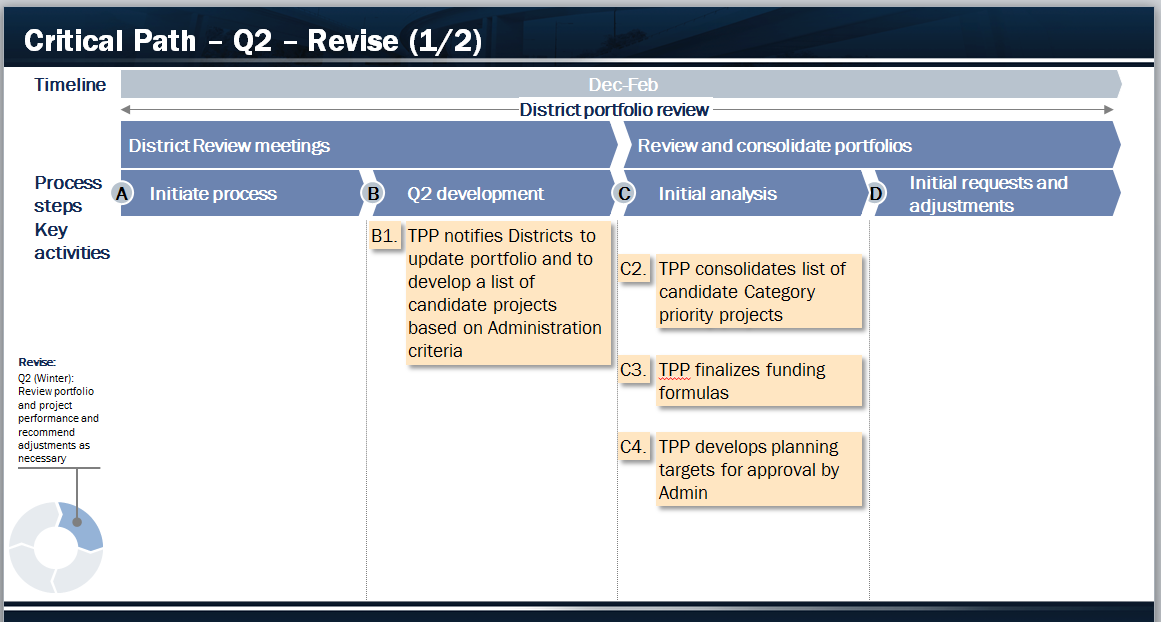 Critical Path – Q2 – Revise (1/2)

Timeline

Dec-Feb

District portfolio review

District Review meetings

Review and consolidate portfolios

Process steps

A Initiate process

B Q2 development

C Initial analysis

D Initial requests and adjustments

Key activities

B1. TPP notifies Districts to update portfolio and to develop a list of candidate projects based on Administration criteria

C2. TPP consolidates list of candidate Category priority projects

C3. TPP finalizes funding formulas

C4. TPP develops planning targets for approval by Admin

Revise:
Q2 (Winter): Review portfolio and project performance and recommend adjustments as necessary